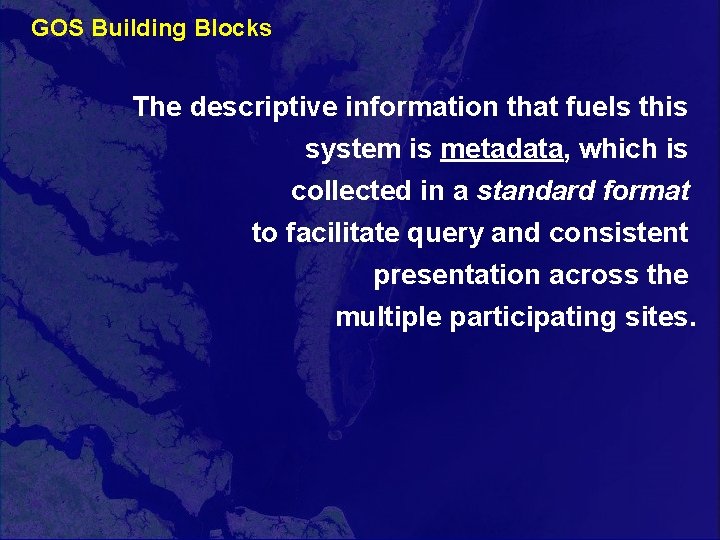 GOS Building Blocks

The descriptive information that fuels this system is metadata, which is collected in a standard format to facilitate query and consistent presentation across the multiple participating sites.